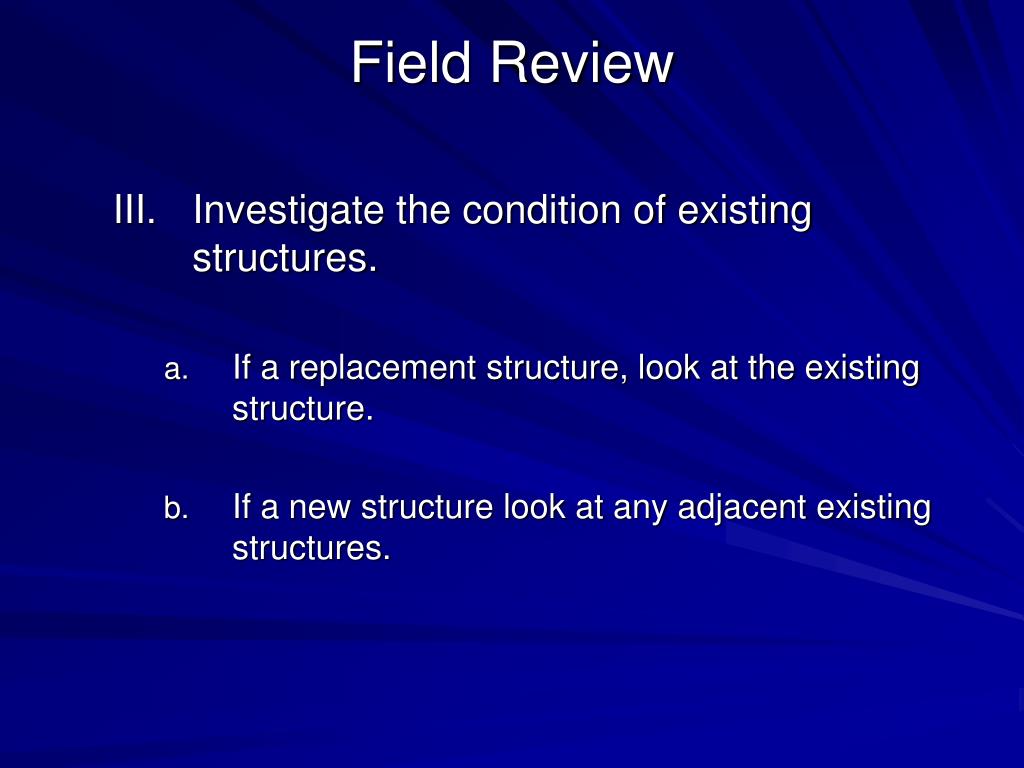 Field Review

III. Investigate the condition of existing structures.

a. If a replacement structure, look at the existing structure.

b. If a new structure look at any adjacent existing structures.